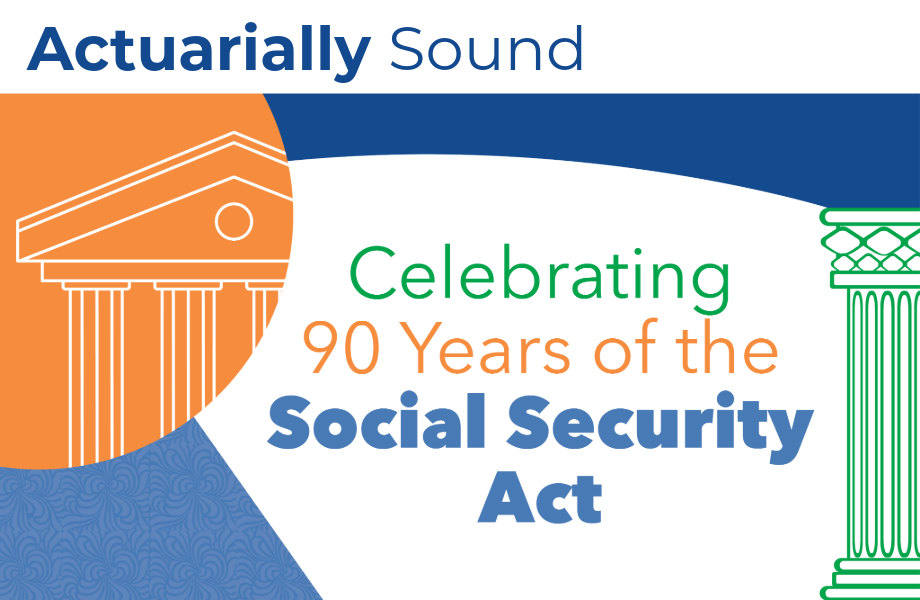 Actuarially Sound

Celebrating
90 Years of the
Social Security
Act